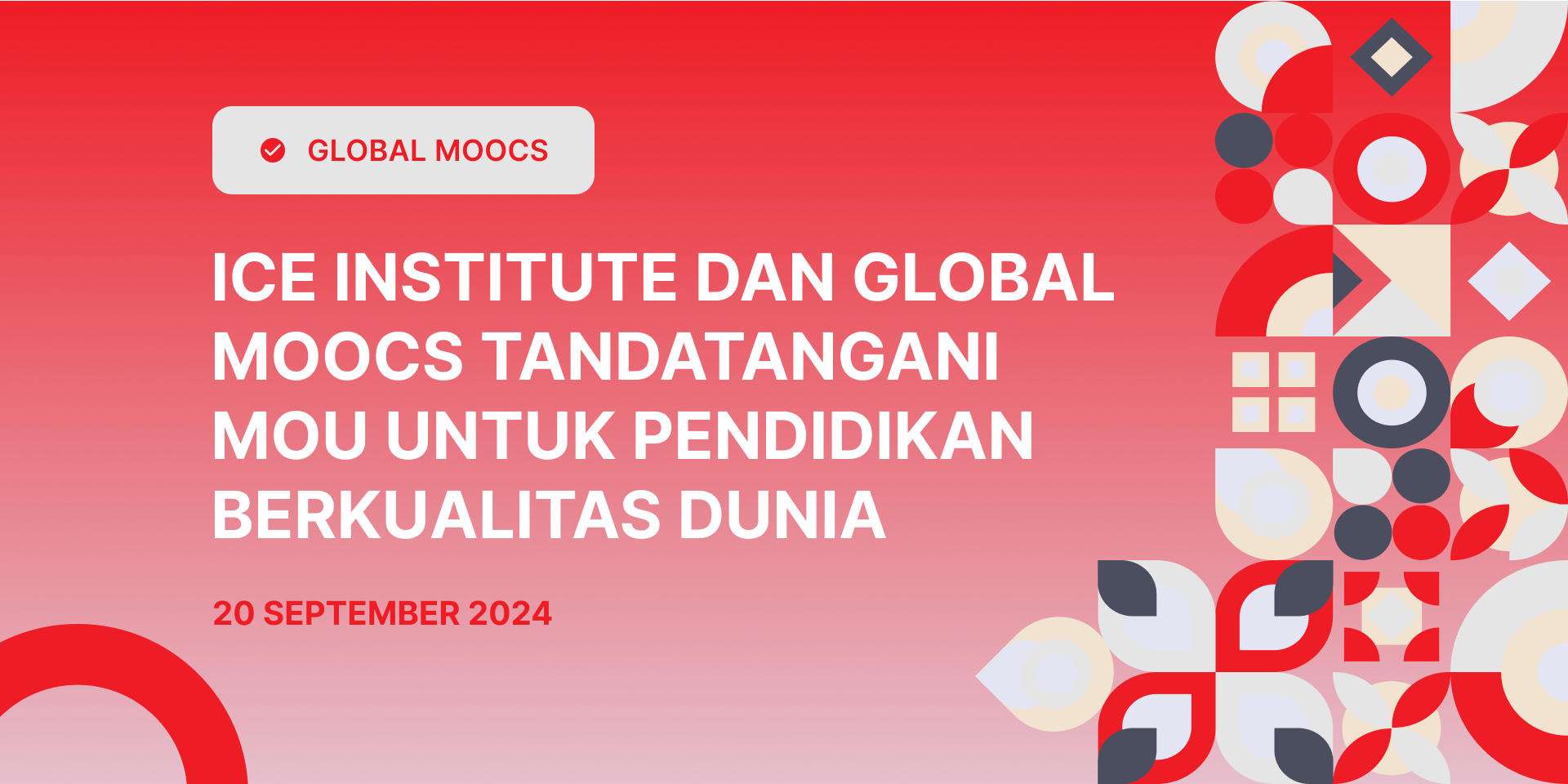 GLOBAL MOOCS

ICE INSTITUTE DAN GLOBAL MOOCS TANDATANGANI MOU UNTUK PENDIDIKAN BERKUALITAS DUNIA

20 SEPTEMBER 2024